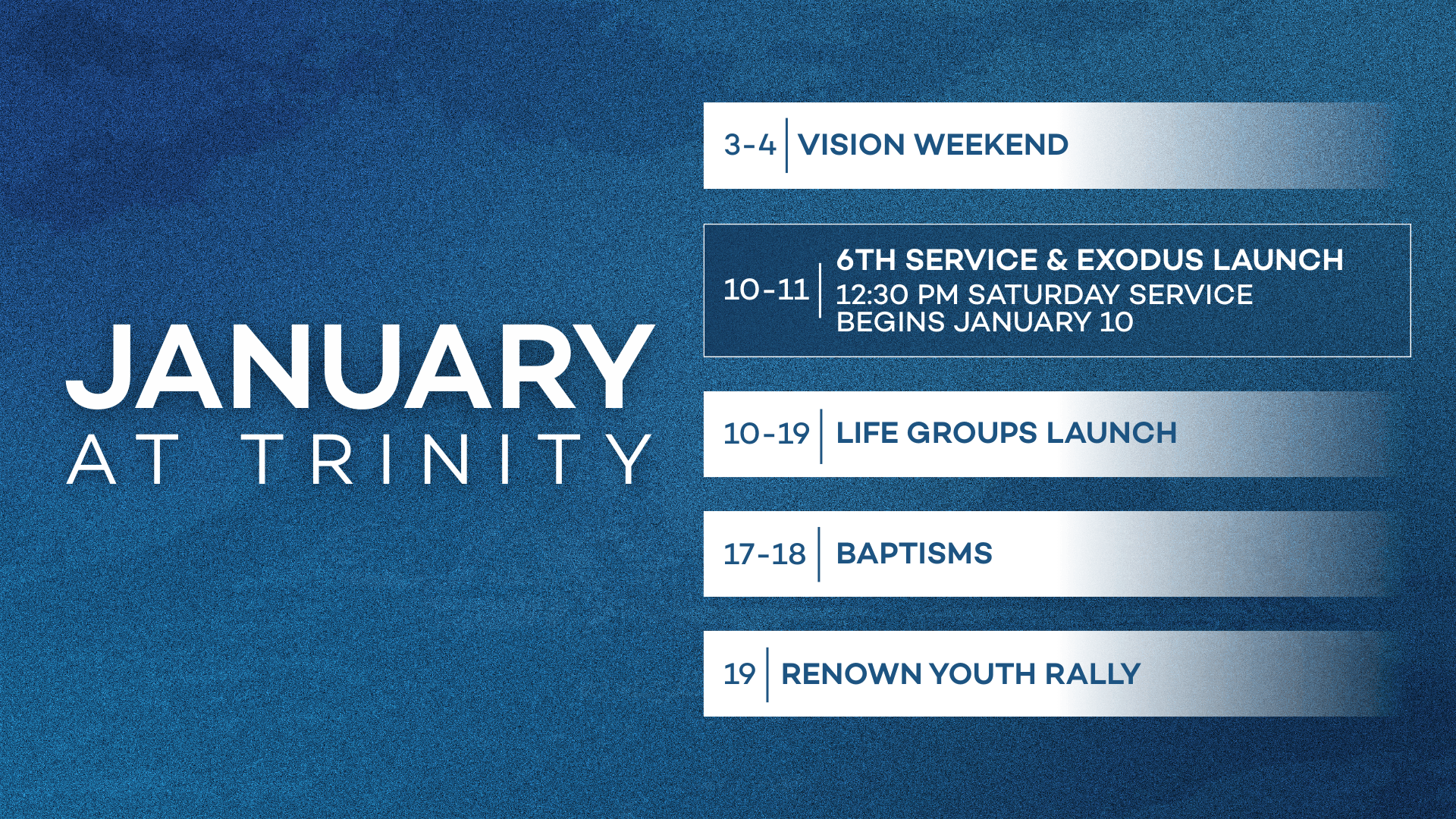 JANUARY
AT TRINITY

3-4 | VISION WEEKEND

10-11 | 6TH SERVICE & EXODUS LAUNCH
12:30 PM SATURDAY SERVICE BEGINS JANUARY 10

10-19 | LIFE GROUPS LAUNCH

17-18 | BAPTISMS

19 | RENOWN YOUTH RALLY